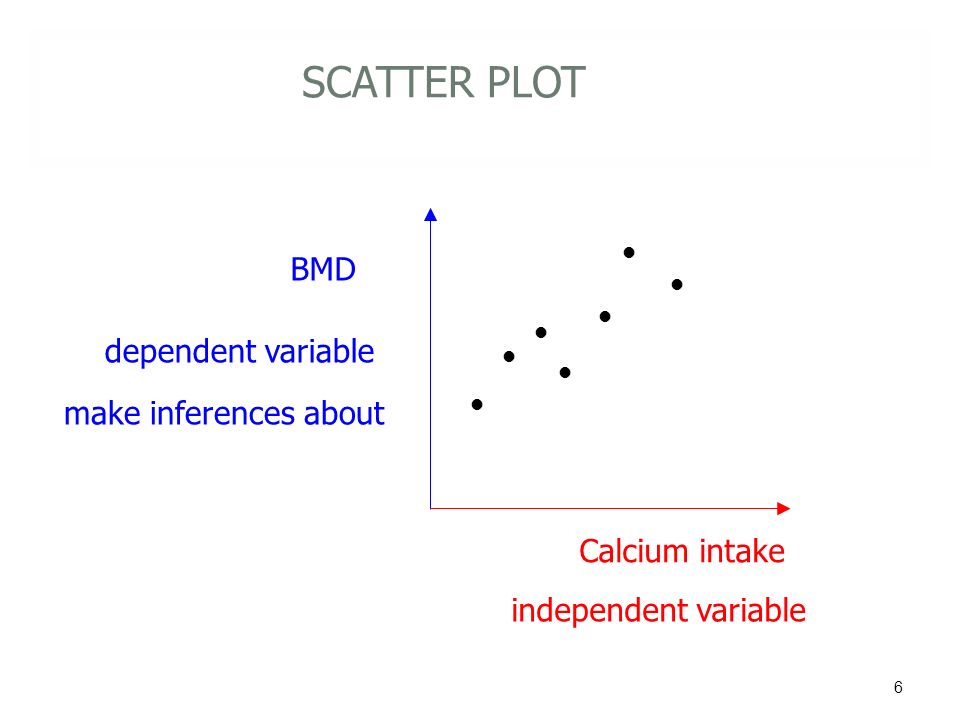 SCATTER PLOT

BMD

dependent variable

make inferences about

Calcium intake

independent variable

6